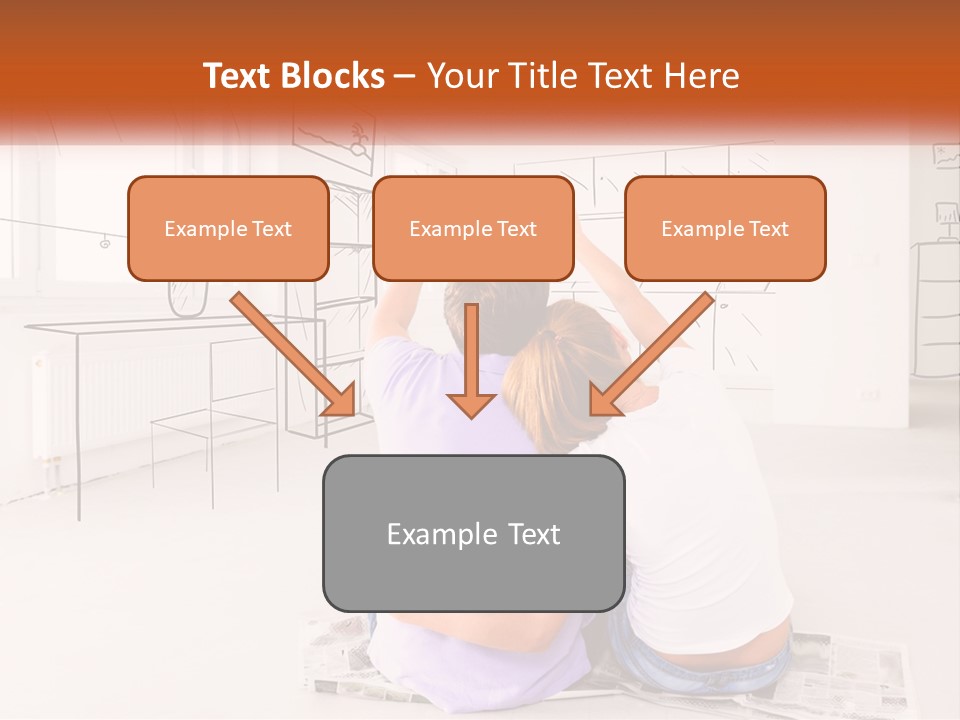 Text Blocks – Your Title Text Here

Example Text

Example Text

Example Text

Example Text